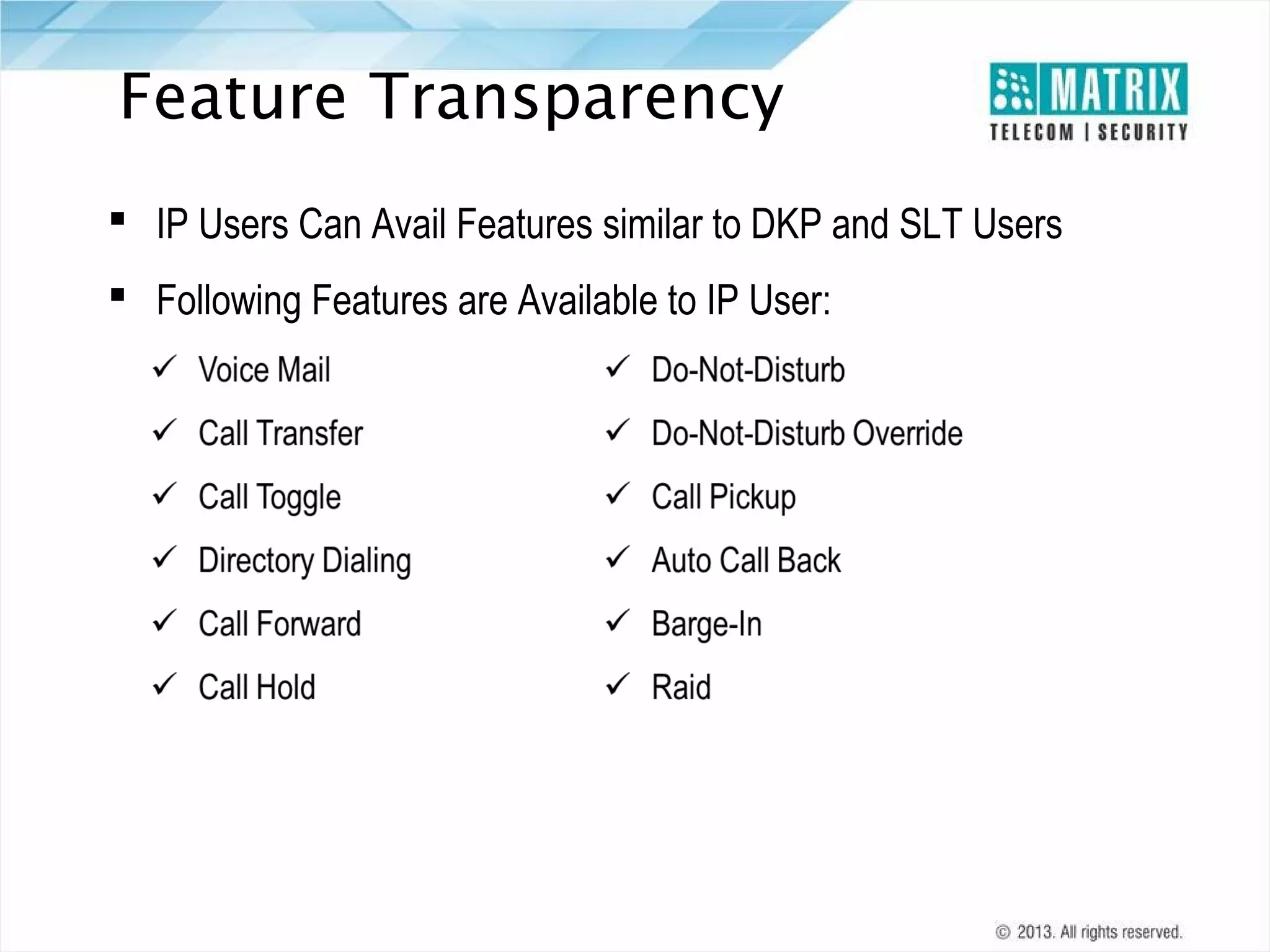 Feature Transparency

MATRIX
TELECOM | SECURITY

▪ IP Users Can Avail Features similar to DKP and SLT Users

▪ Following Features are Available to IP User:

✓ Voice Mail
✓ Call Transfer
✓ Call Toggle
✓ Directory Dialing
✓ Call Forward
✓ Call Hold

✓ Do-Not-Disturb
✓ Do-Not-Disturb Override
✓ Call Pickup
✓ Auto Call Back
✓ Barge-In
✓ Raid

© 2013. All rights reserved.